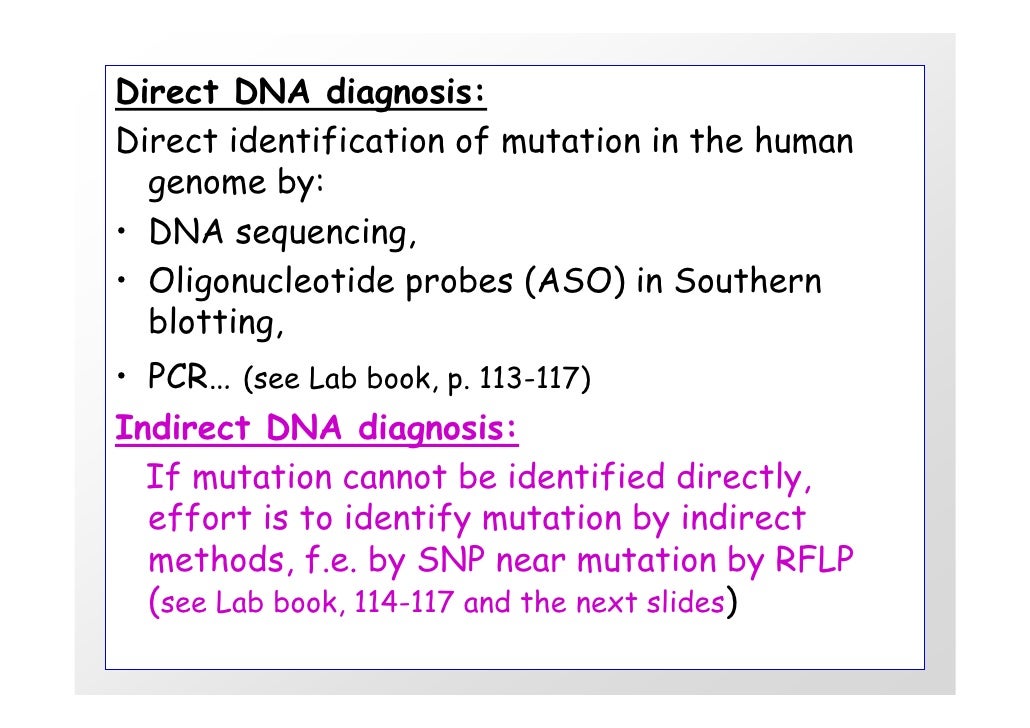 Direct DNA diagnosis:
Direct identification of mutation in the human genome by:
• DNA sequencing,
• Oligonucleotide probes (ASO) in Southern blotting,
• PCR... (see Lab book, p. 113-117)

Indirect DNA diagnosis:
If mutation cannot be identified directly, effort is to identify mutation by indirect methods, f.e. by SNP near mutation by RFLP (see Lab book, 114-117 and the next slides)